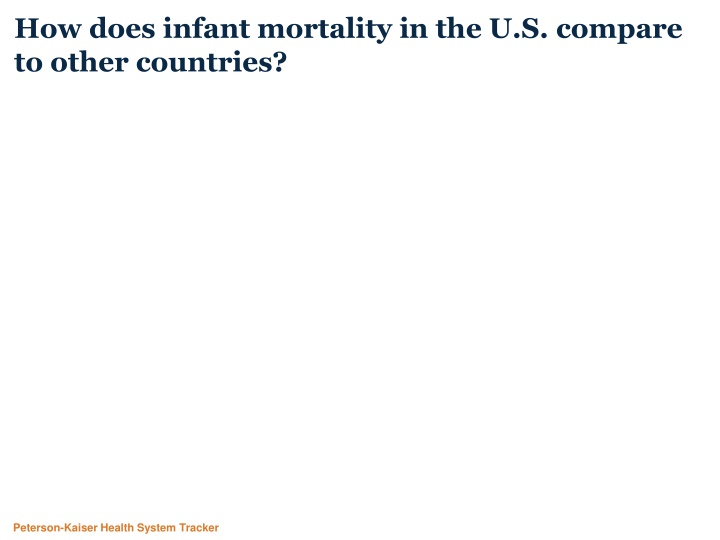 How does infant mortality in the U.S. compare to other countries?

Peterson-Kaiser Health System Tracker